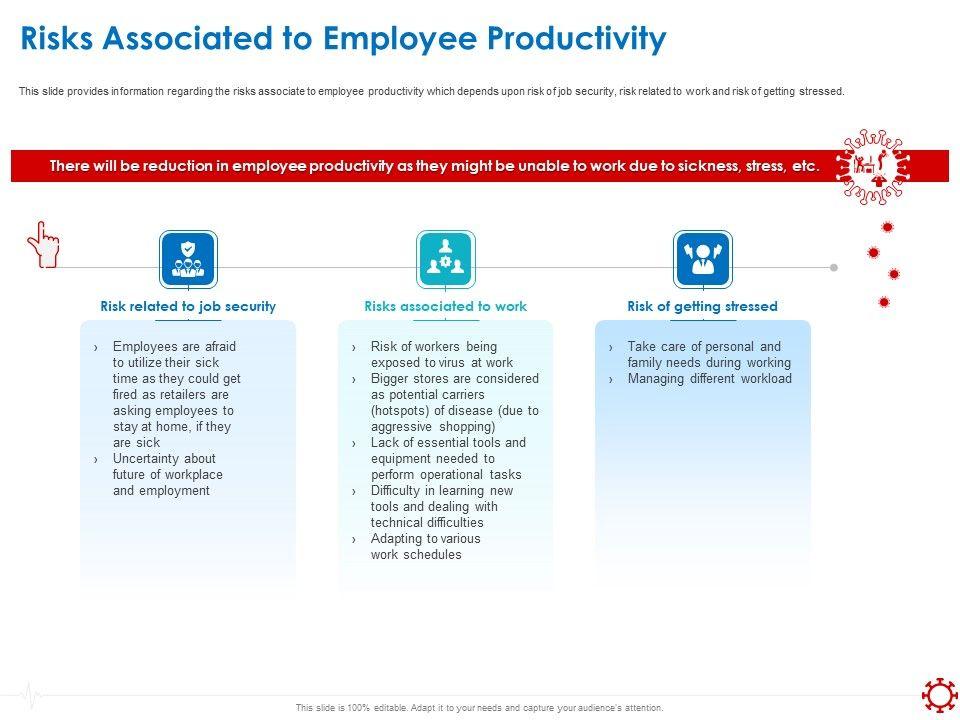 Risks Associated to Employee Productivity

This slide provides information regarding the risks associate to employee productivity which depends upon risk of job security, risk related to work and risk of getting stressed.

There will be reduction in employee productivity as they might be unable to work due to sickness, stress, etc.

Risk related to job security

› Employees are afraid to utilize their sick time as they could get fired as retailers are asking employees to stay at home, if they are sick
› Uncertainty about future of workplace and employment

Risks associated to work

› Risk of workers being exposed to virus at work
› Bigger stores are considered as potential carriers (hotspots) of disease (due to aggressive shopping)
› Lack of essential tools and equipment needed to perform operational tasks
› Difficulty in learning new tools and dealing with technical difficulties
› Adapting to various work schedules

Risk of getting stressed

› Take care of personal and family needs during working
› Managing different workload

This slide is 100% editable. Adapt it to your needs and capture your audience's attention.